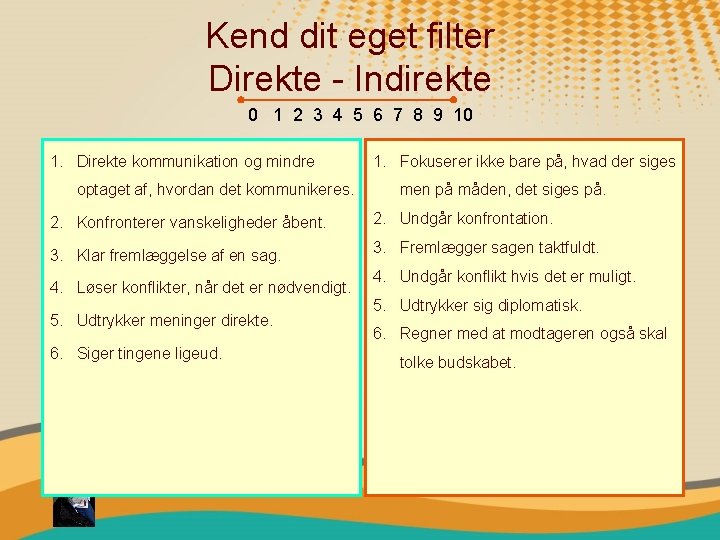 Kend dit eget filter
Direkte - Indirekte

0 1 2 3 4 5 6 7 8 9 10

1. Direkte kommunikation og mindre optaget af, hvordan det kommunikeres.
2. Konfronterer vanskeligheder åbent.
3. Klar fremlæggelse af en sag.
4. Løser konflikter, når det er nødvendigt.
5. Udtrykker meninger direkte.
6. Siger tingene ligeud.

1. Fokuserer ikke bare på, hvad der siges men på måden, det siges på.
2. Undgår konfrontation.
3. Fremlægger sagen taktfuldt.
4. Undgår konflikt hvis det er muligt.
5. Udtrykker sig diplomatisk.
6. Regner med at modtageren også skal tolke budskabet.